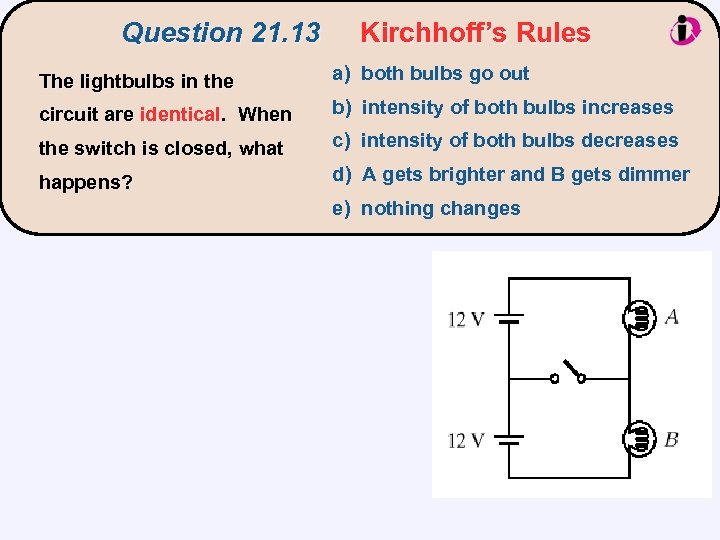 Question 21.13 Kirchhoff's Rules

The lightbulbs in the circuit are identical. When the switch is closed, what happens?

a) both bulbs go out
b) intensity of both bulbs increases
c) intensity of both bulbs decreases
d) A gets brighter and B gets dimmer
e) nothing changes

12 V
A
12 V
B